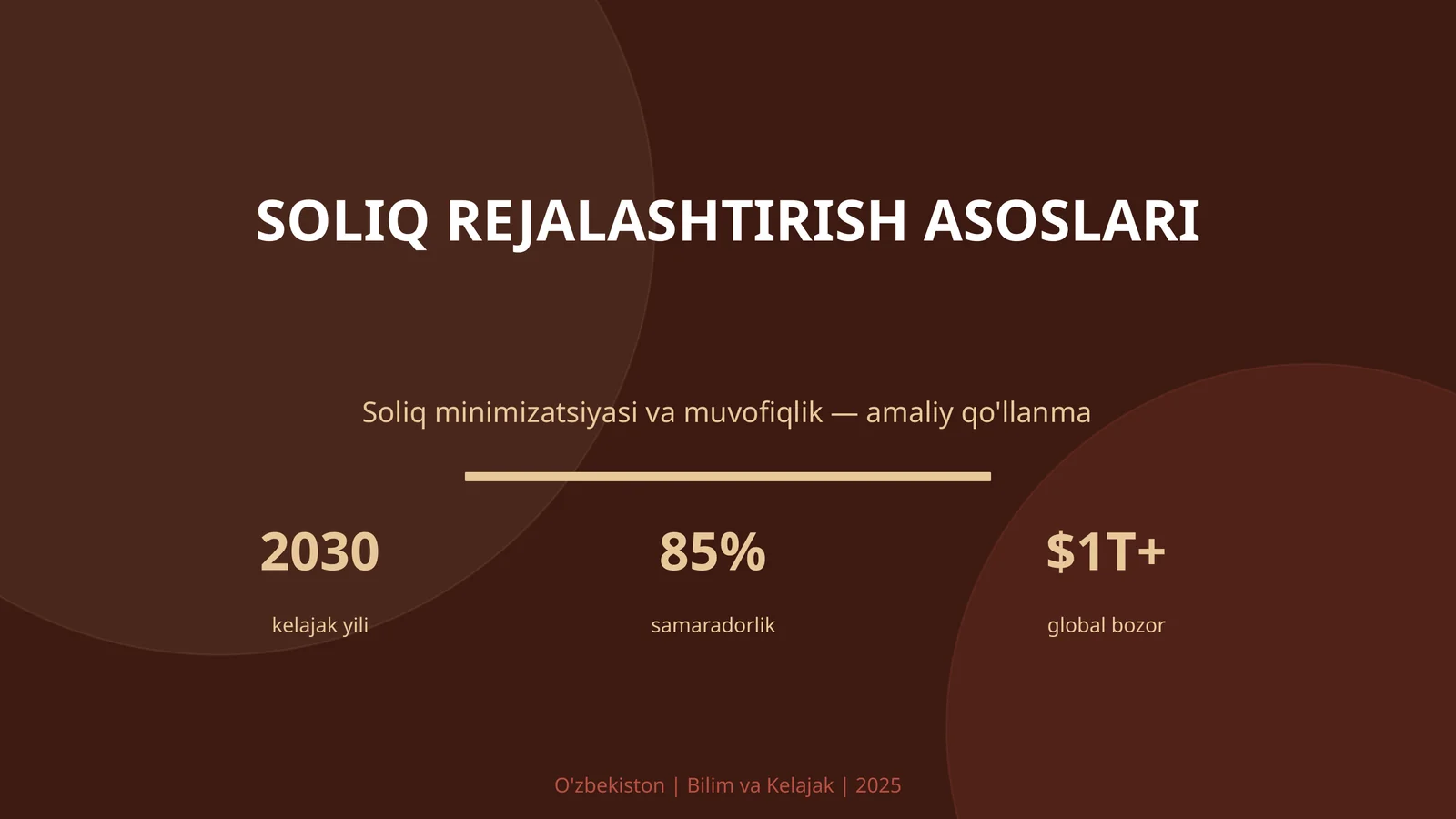 SOLIQ REJALASHTIRISH ASOSLARI

Soliq minimizatsiyasi va muvofiqlik — amaliy qo'llanma

2030
kelajak yili

85%
samaradorlik

\$1T+
global bozor

O'zbekiston | Bilim va Kelajak | 2025